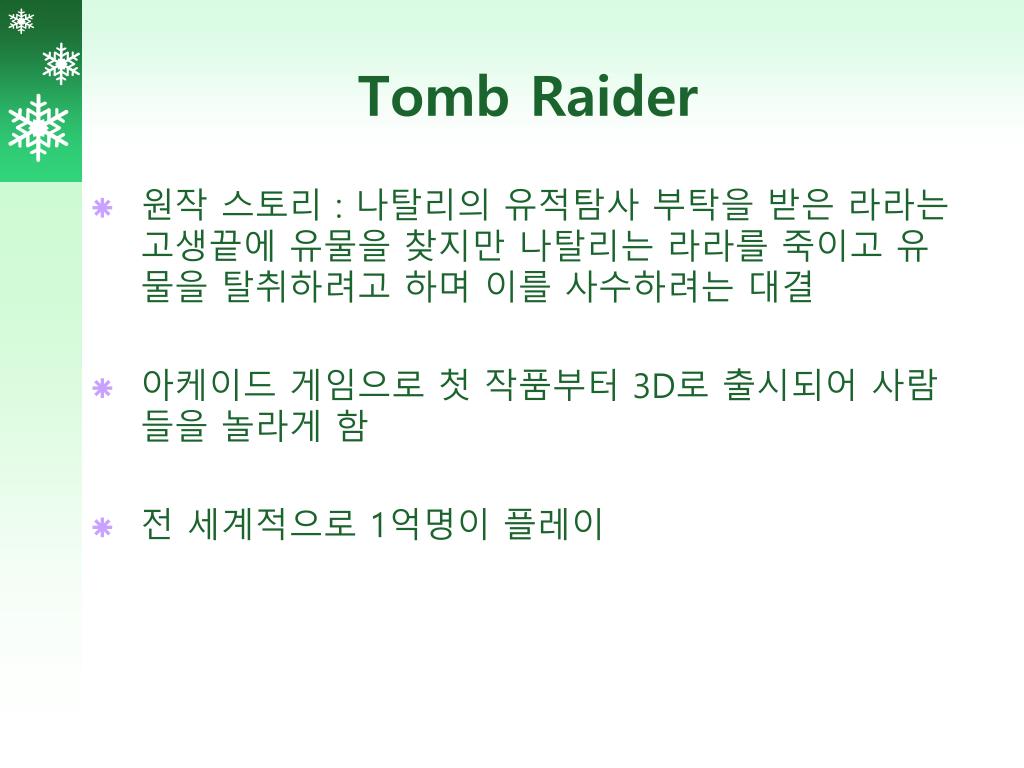 Tomb Raider

원작 스토리 : 나탈리의 유적탐사 부탁을 받은 라라는 고생끝에 유물을 찾지만 나탈리는 라라를 죽이고 유물을 탈취하려고 하며 이를 사수하려는 대결

아케이드 게임으로 첫 작품부터 3D로 출시되어 사람들을 놀라게 함

전 세계적으로 1억명이 플레이